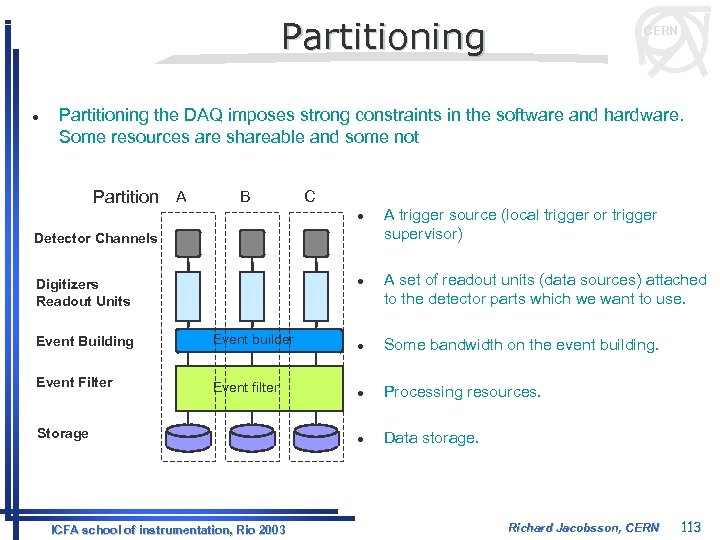 Partitioning

CERN

• Partitioning the DAQ imposes strong constraints in the software and hardware. Some resources are shareable and some not

Partition A B C

Detector Channels

Digitizers
Readout Units

Event Building

Event Filter

Storage

Event builder

Event filter

• A trigger source (local trigger or trigger supervisor)

• A set of readout units (data sources) attached to the detector parts which we want to use.

• Some bandwidth on the event building.

• Processing resources.

• Data storage.

ICFA school of instrumentation, Rio 2003

Richard Jacobsson, CERN 113